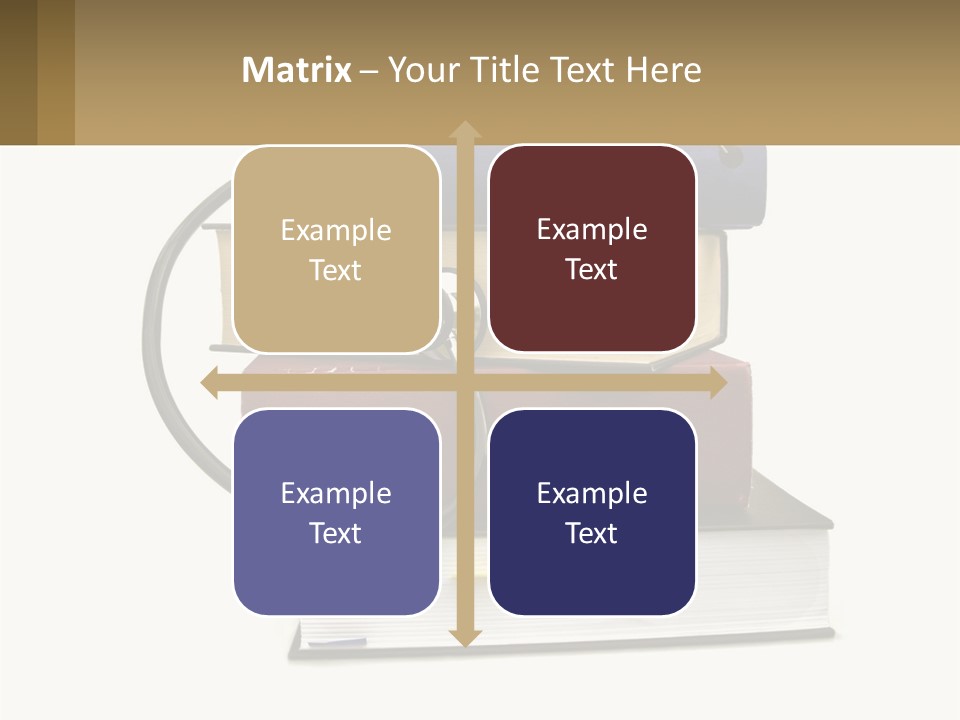 Matrix – Your Title Text Here

Example Text

Example Text

Example Text

Example Text